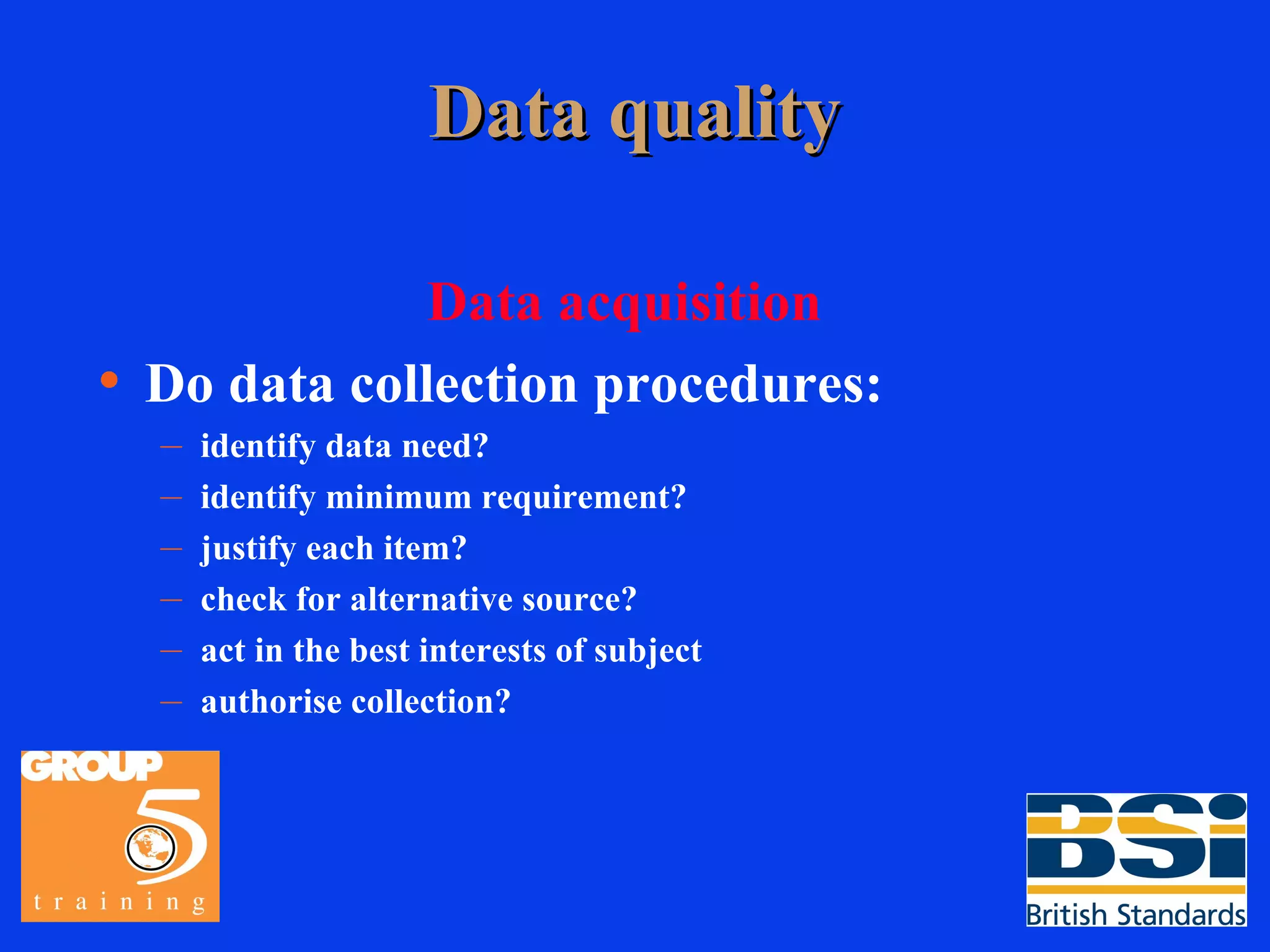 Data quality

Data acquisition

• Do data collection procedures:
– identify data need?
– identify minimum requirement?
– justify each item?
– check for alternative source?
– act in the best interests of subject
– authorise collection?

GROUP 5 training

BSi British Standards